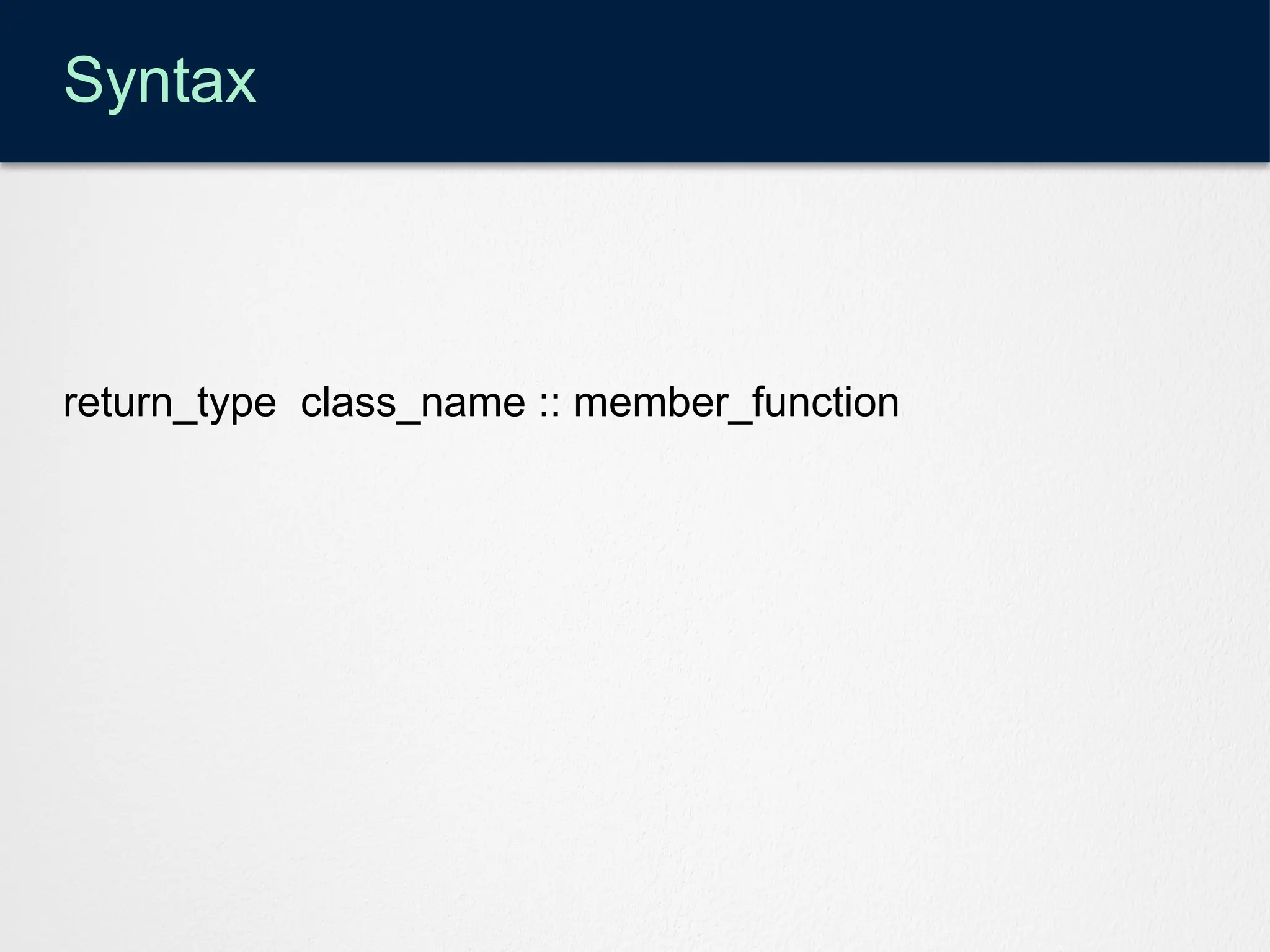 Syntax

return_type  class_name :: member_function